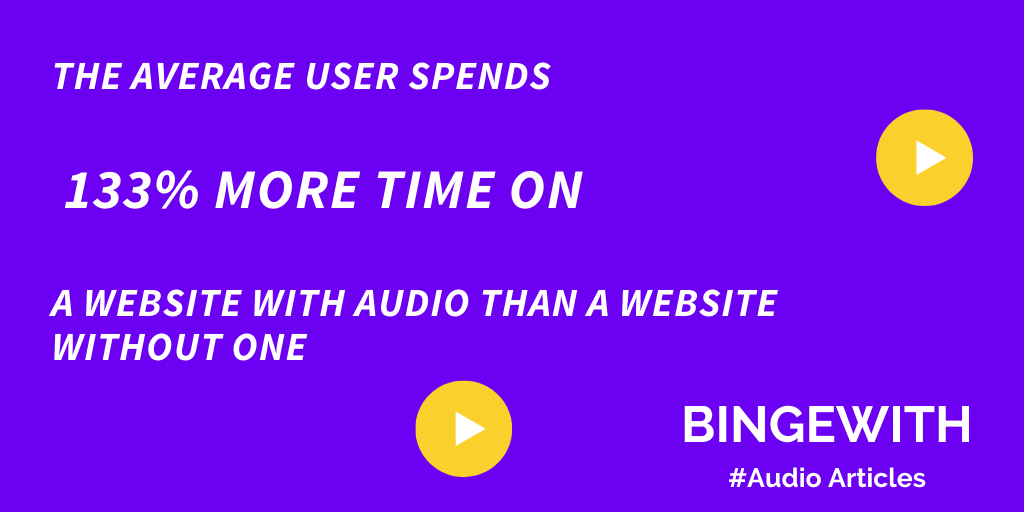 THE AVERAGE USER SPENDS

133% MORE TIME ON

A WEBSITE WITH AUDIO THAN A WEBSITE WITHOUT ONE

BINGEWITH

#Audio Articles